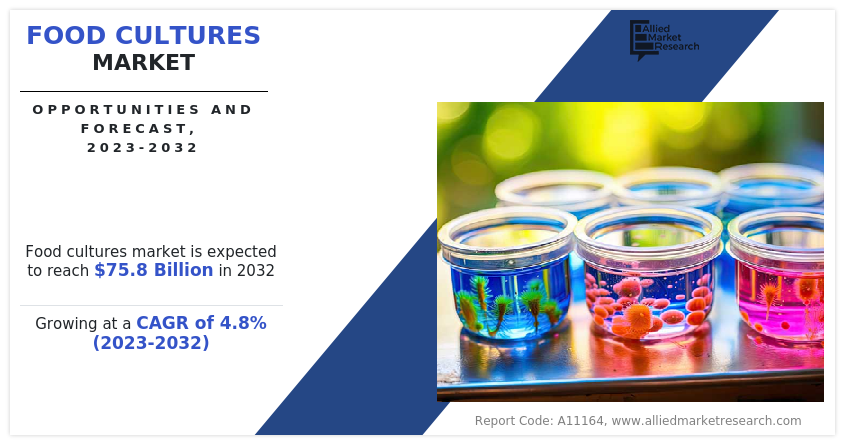 FOOD CULTURES
MARKET

OPPORTUNITIES AND FORECAST, 2023-2032

Allied Market Research

Food cultures market is expected to reach $75.8 Billion in 2032

Growing at a CAGR of 4.8% (2023-2032)

Report Code: A11164, www.alliedmarketresearch.com